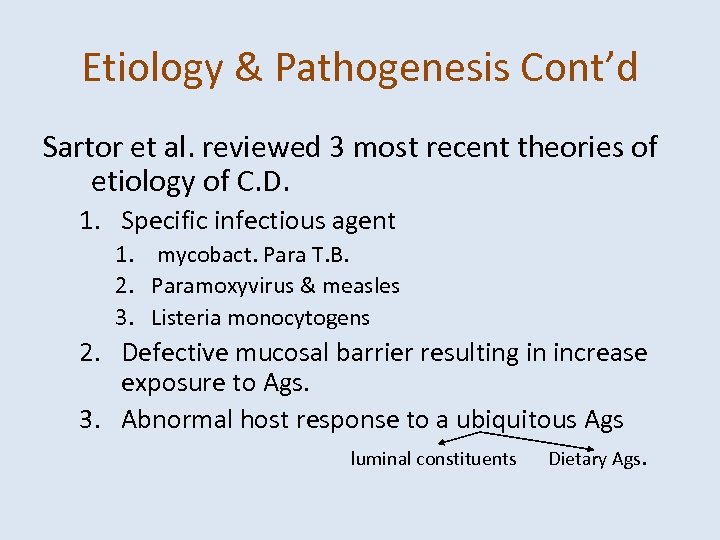 Etiology & Pathogenesis Cont’d

Sartor et al. reviewed 3 most recent theories of etiology of C.D.

1. Specific infectious agent
   1. mycobact. Para T.B.
   2. Paramoxyvirus & measles
   3. Listeria monocytogens
2. Defective mucosal barrier resulting in increase exposure to Ags.
3. Abnormal host response to a ubiquitous Ags

luminal constituents Dietary Ags.